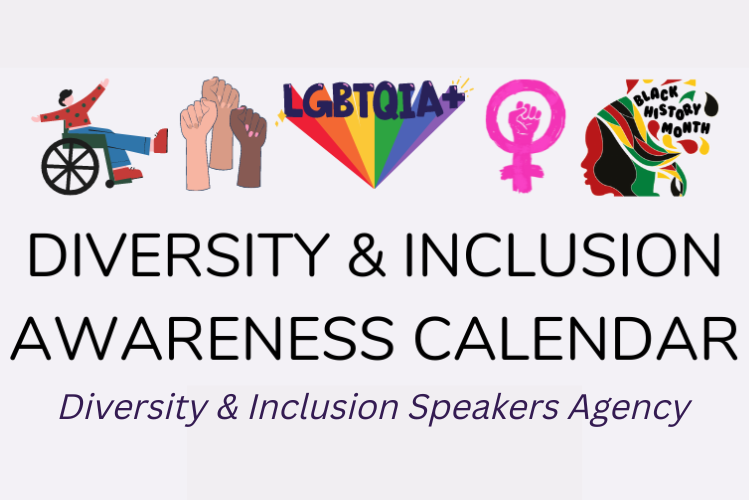 LGBTQIA+

BLACK HISTORY MONTH

DIVERSITY & INCLUSION AWARENESS CALENDAR

Diversity & Inclusion Speakers Agency